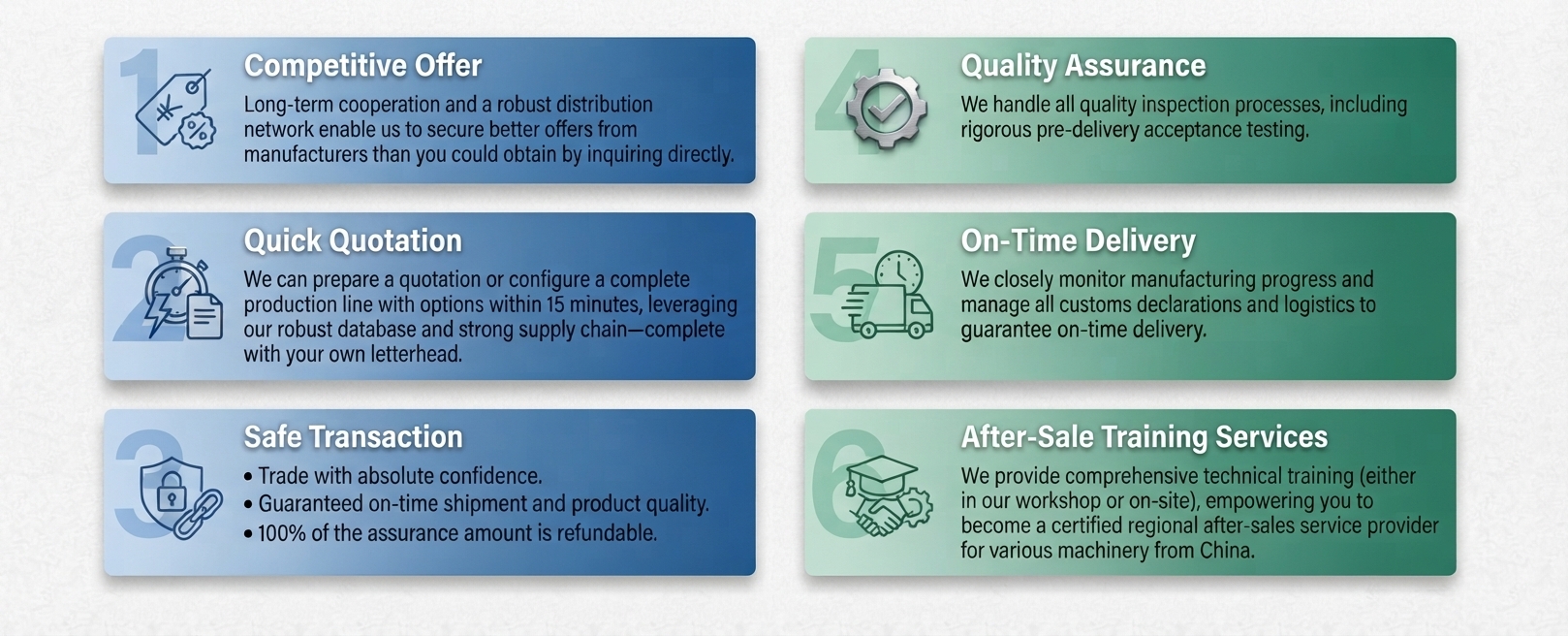 1

Competitive Offer

Long-term cooperation and a robust distribution network enable us to secure better offers from manufacturers than you could obtain by inquiring directly.

2

Quick Quotation

We can prepare a quotation or configure a complete production line with options within 15 minutes, leveraging our robust database and strong supply chain—complete with your own letterhead.

3

Safe Transaction

• Trade with absolute confidence.
• Guaranteed on-time shipment and product quality.
• 100% of the assurance amount is refundable.

4

Quality Assurance

We handle all quality inspection processes, including rigorous pre-delivery acceptance testing.

5

On-Time Delivery

We closely monitor manufacturing progress and manage all customs declarations and logistics to guarantee on-time delivery.

6

After-Sale Training Services

We provide comprehensive technical training (either in our workshop or on-site), empowering you to become a certified regional after-sales service provider for various machinery from China.